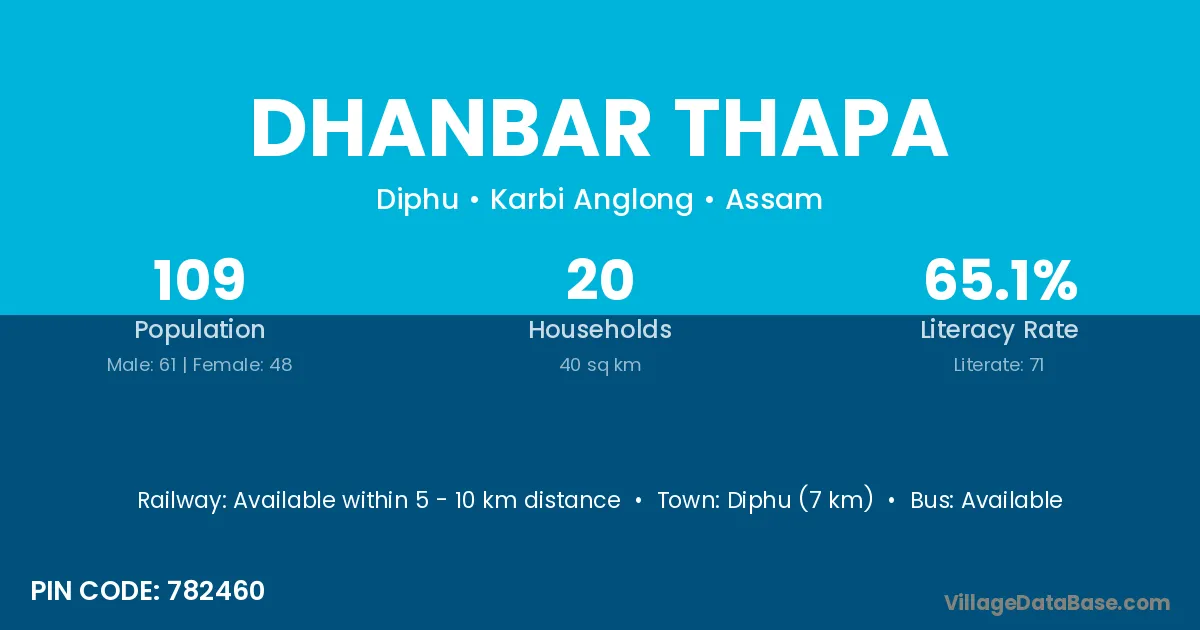 DHANBAR THAPA

Diphu • Karbi Anglong • Assam

109
Population
Male: 61 | Female: 48

20
Households
40 sq km

65.1%
Literacy Rate
Literate: 71

Railway: Available within 5 - 10 km distance • Town: Diphu (7 km) • Bus: Available

PIN CODE: 782460

VillageDataBase.com